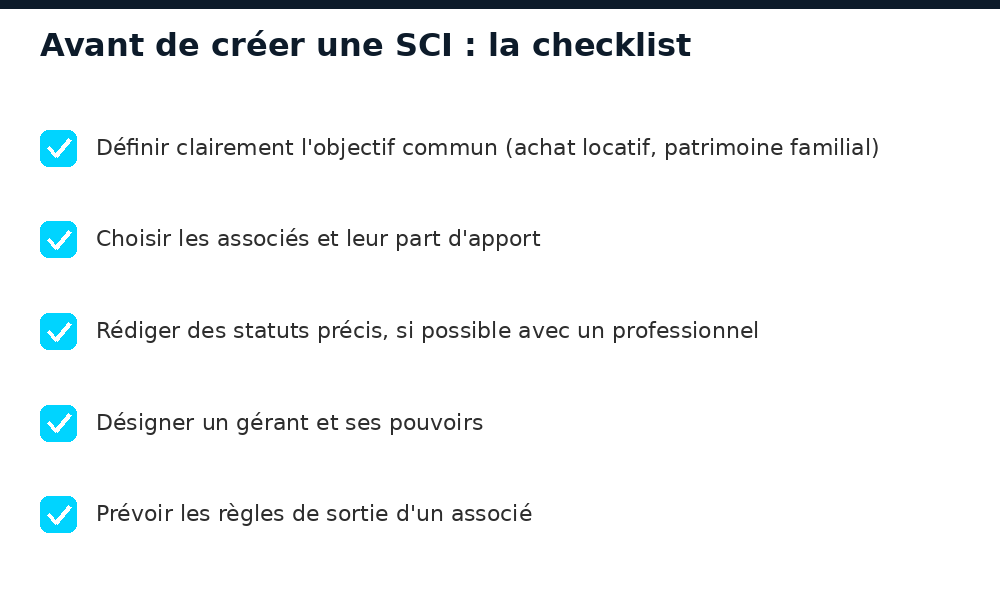 Avant de créer une SCI : la checklist

Définir clairement l'objectif commun (achat locatif, patrimoine familial)

Choisir les associés et leur part d'apport

Rédiger des statuts précis, si possible avec un professionnel

Désigner un gérant et ses pouvoirs

Prévoir les règles de sortie d'un associé